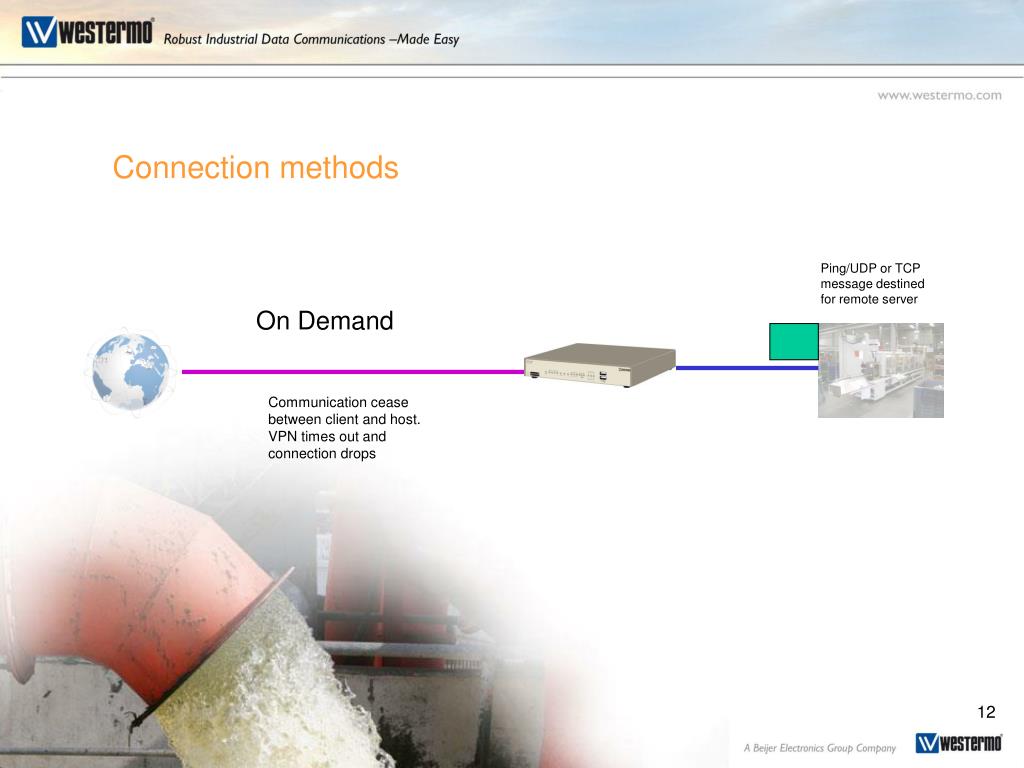 westermo Robust Industrial Data Communications –Made Easy

www.westermo.com

Connection methods

Ping/UDP or TCP message destined for remote server

On Demand

Communication cease between client and host. VPN times out and connection drops

12

A Beijer Electronics Group Company westermo